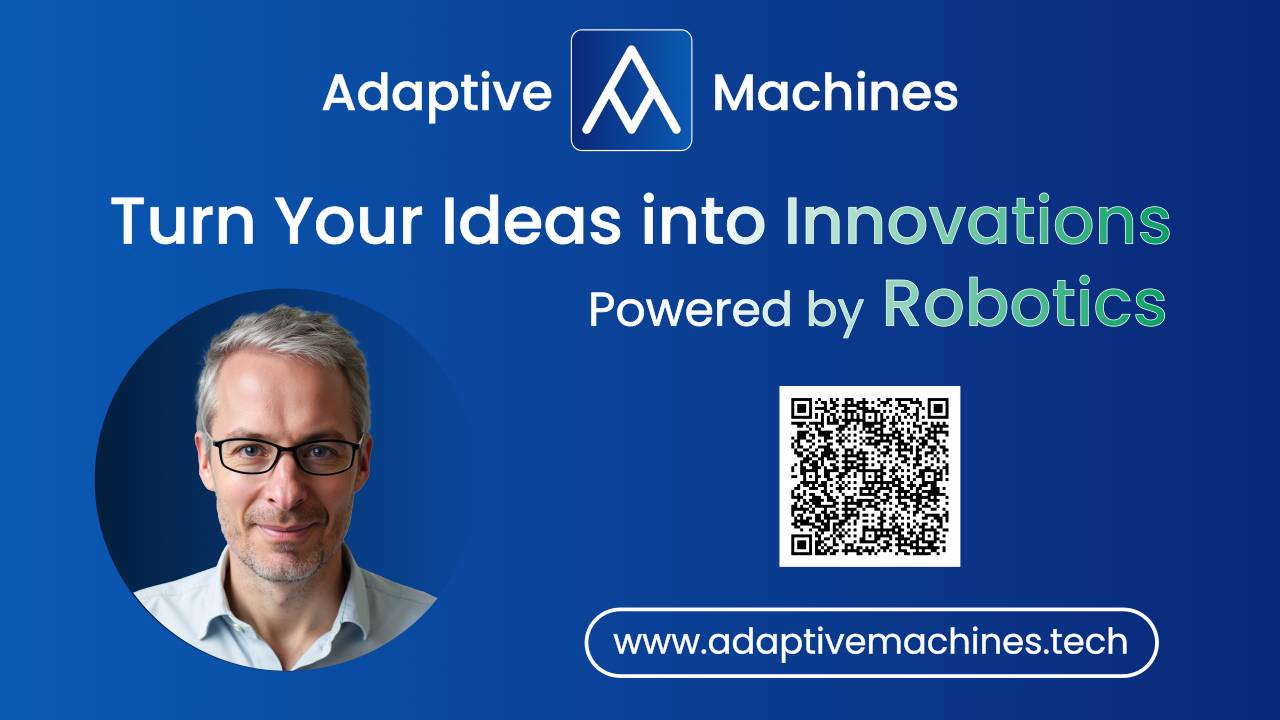 Adaptive Machines

Turn Your Ideas into Innovations

Powered by Robotics

www.adaptivemachines.tech